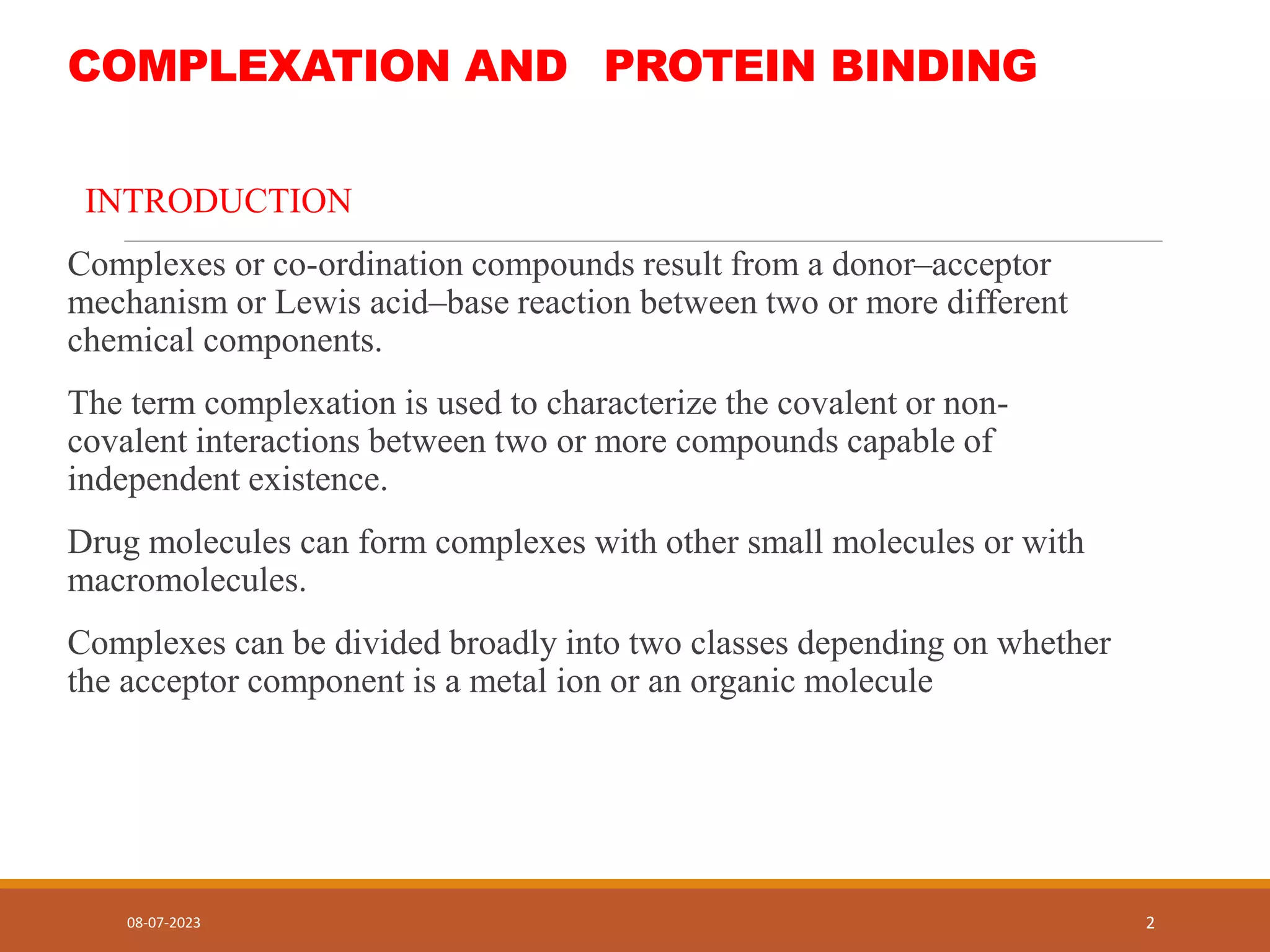 COMPLEXATION AND PROTEIN BINDING

INTRODUCTION

Complexes or co-ordination compounds result from a donor–acceptor mechanism or Lewis acid–base reaction between two or more different chemical components.

The term complexation is used to characterize the covalent or non-covalent interactions between two or more compounds capable of independent existence.

Drug molecules can form complexes with other small molecules or with macromolecules.

Complexes can be divided broadly into two classes depending on whether the acceptor component is a metal ion or an organic molecule

08-07-2023

2